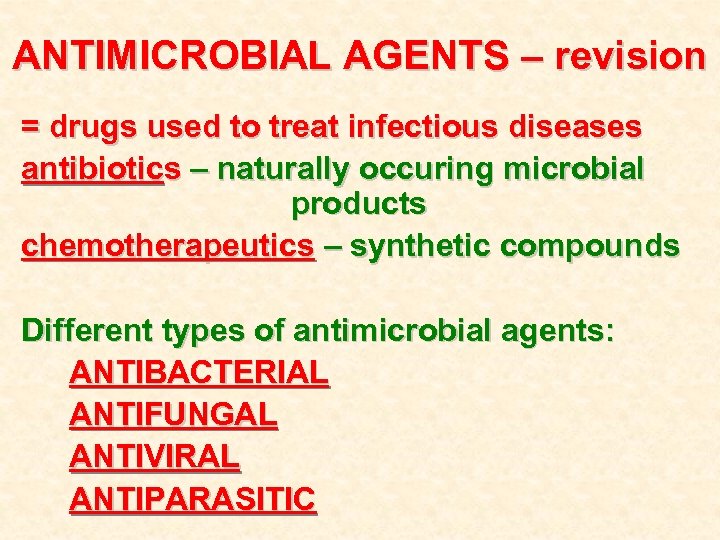 ANTIMICROBIAL AGENTS – revision

= drugs used to treat infectious diseases
antibiotics – naturally occuring microbial products
chemotherapeutics – synthetic compounds

Different types of antimicrobial agents:
ANTIBACTERIAL
ANTIFUNGAL
ANTIVIRAL
ANTIPARASITIC